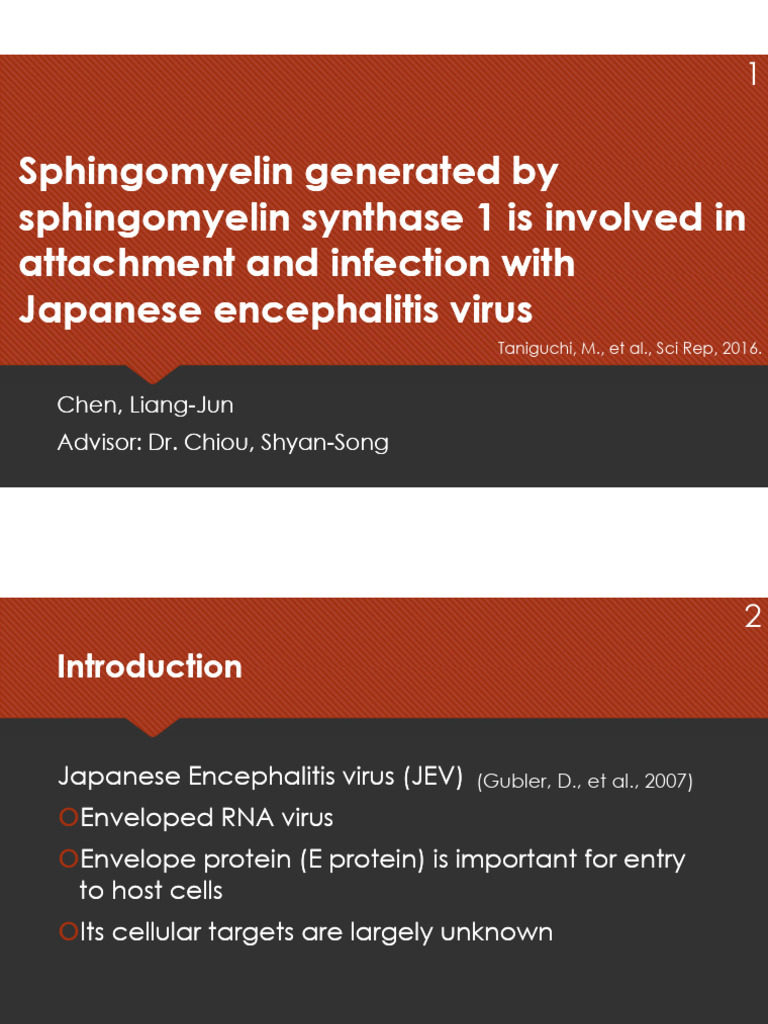 1

Sphingomyelin generated by sphingomyelin synthase 1 is involved in attachment and infection with Japanese encephalitis virus

Taniguchi, M., et al., Sci Rep, 2016.

Chen, Liang-Jun

Advisor: Dr. Chiou, Shyan-Song

2

Introduction

Japanese Encephalitis virus (JEV) (Gubler, D., et al., 2007)

Enveloped RNA virus

Envelope protein (E protein) is important for entry to host cells

Its cellular targets are largely unknown